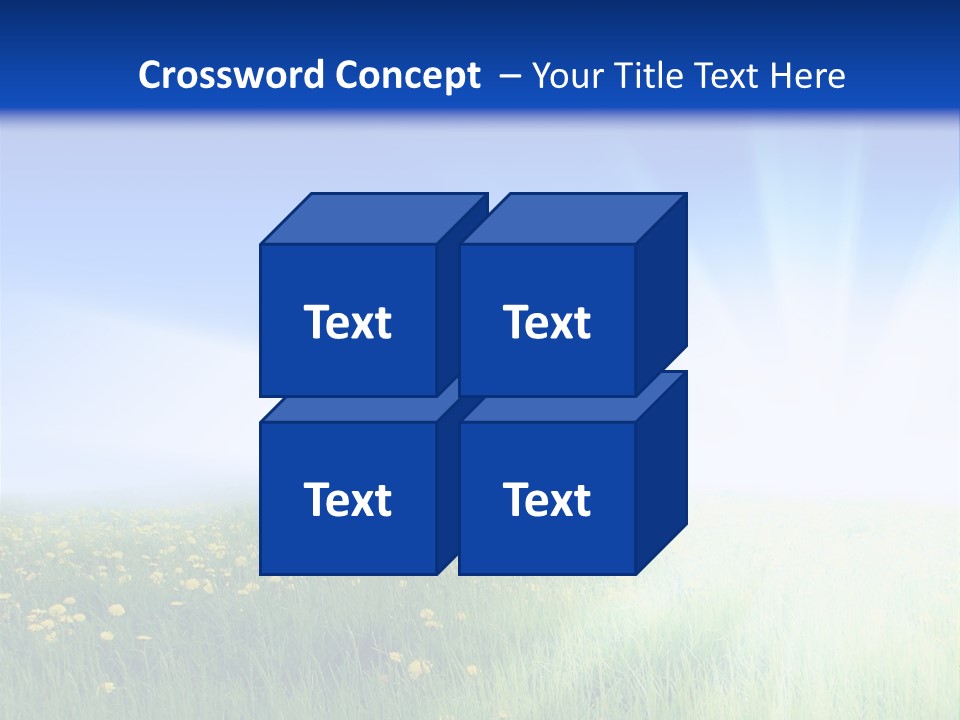 Crossword Concept – Your Title Text Here

Text

Text

Text

Text